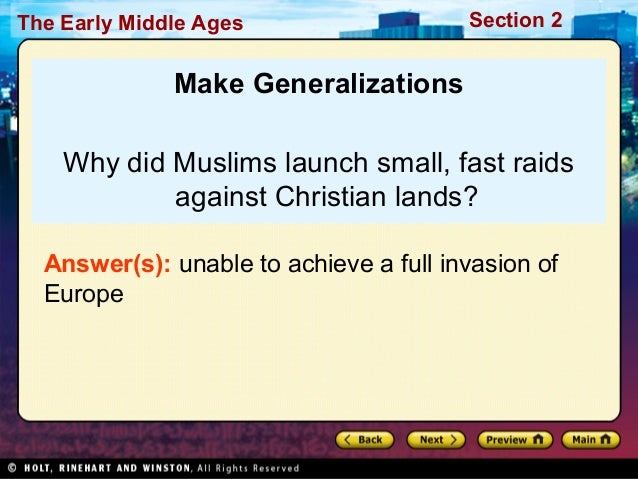 The Early Middle Ages

Section 2

Make Generalizations

Why did Muslims launch small, fast raids against Christian lands?

Answer(s): unable to achieve a full invasion of Europe

Back Next Preview Main

© HOLT, RINEHART AND WINSTON, All Rights Reserved